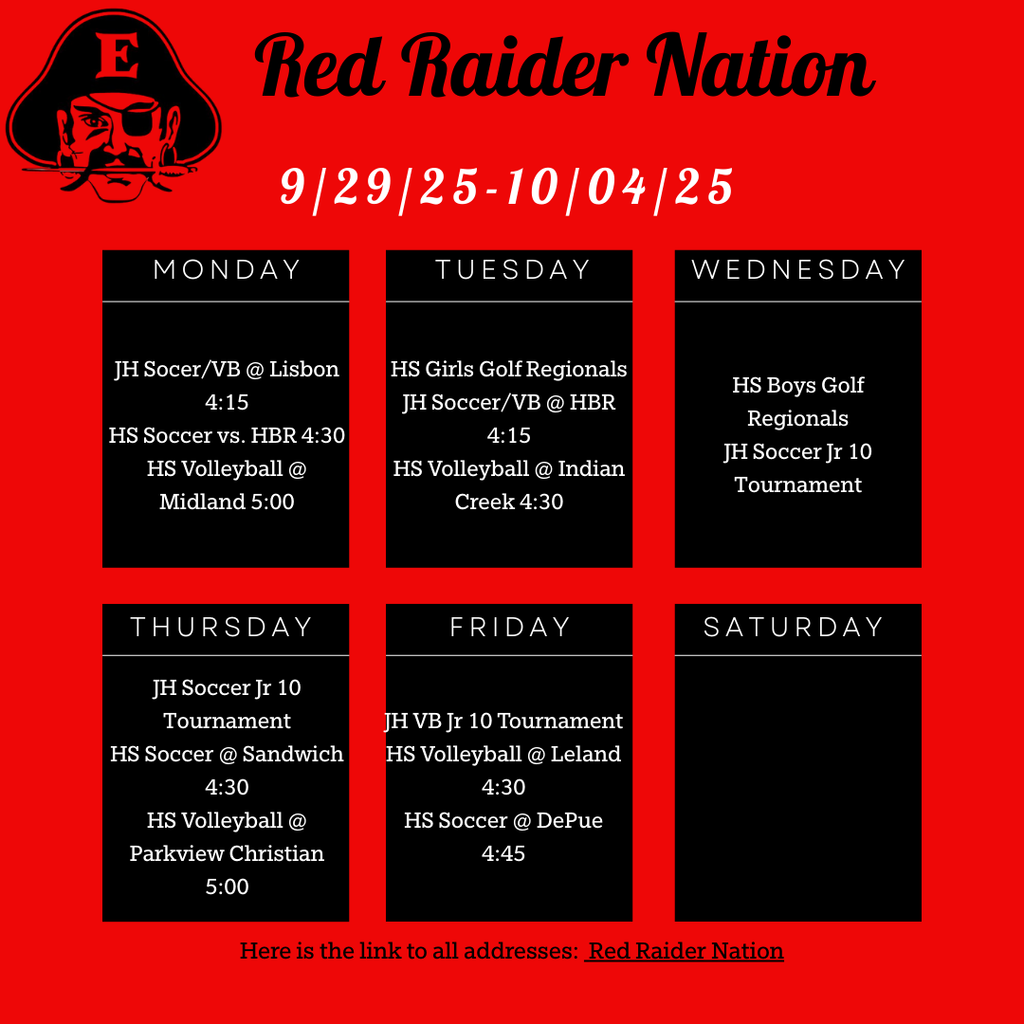 E

Red Raider Nation

9/29/25-10/04/25

MONDAY

JH Socer/VB @ Lisbon 4:15
HS Soccer vs. HBR 4:30
HS Volleyball @ Midland 5:00

TUESDAY

HS Girls Golf Regionals
JH Soccer/VB @ HBR 4:15
HS Volleyball @ Indian Creek 4:30

WEDNESDAY

HS Boys Golf Regionals
JH Soccer Jr 10 Tournament

THURSDAY

JH Soccer Jr 10 Tournament
HS Soccer @ Sandwich 4:30
HS Volleyball @ Parkview Christian 5:00

FRIDAY

JH VB Jr 10 Tournament
HS Volleyball @ Leland 4:30
HS Soccer @ DePue 4:45

SATURDAY

Here is the link to all addresses: Red Raider Nation